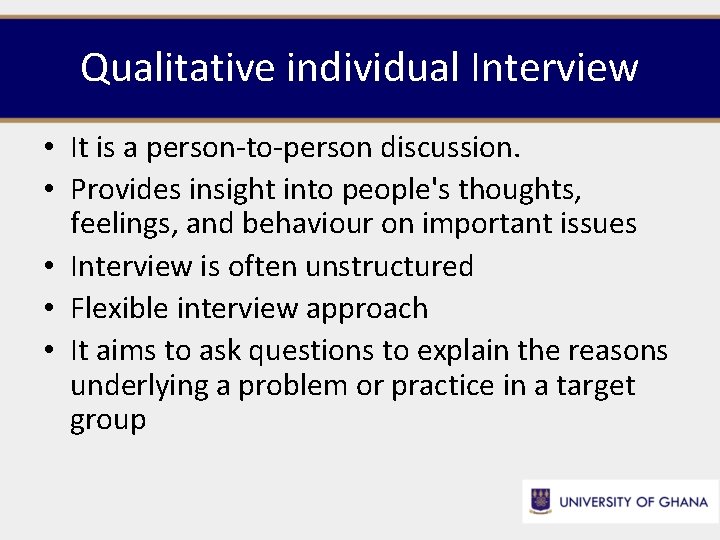 Qualitative individual Interview

• It is a person-to-person discussion.
• Provides insight into people's thoughts, feelings, and behaviour on important issues
• Interview is often unstructured
• Flexible interview approach
• It aims to ask questions to explain the reasons underlying a problem or practice in a target group

UNIVERSITY OF GHANA